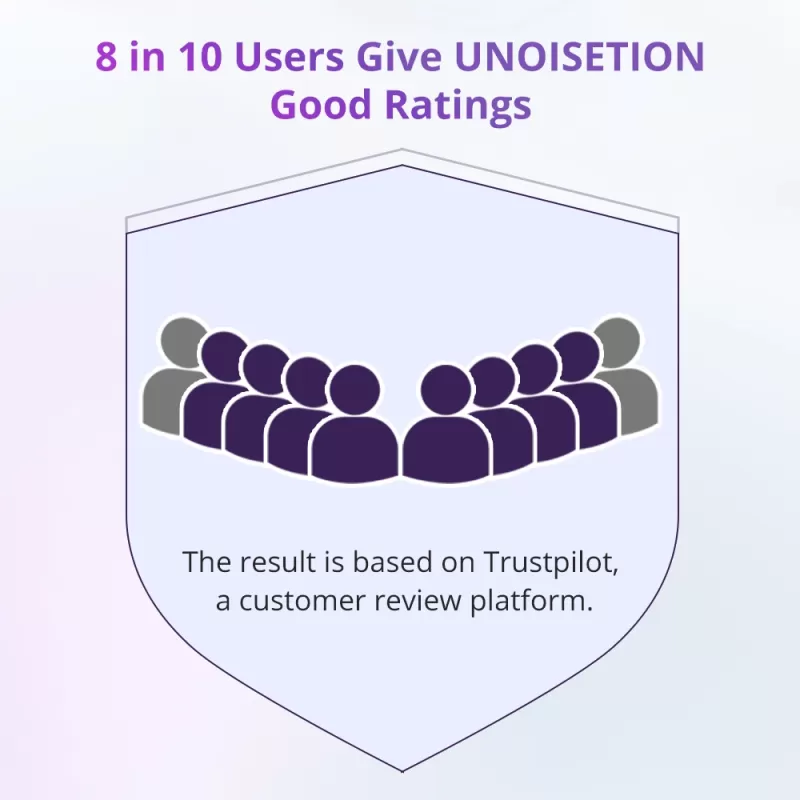 8 in 10 Users Give UNOISETION Good Ratings

The result is based on Trustpilot, a customer review platform.